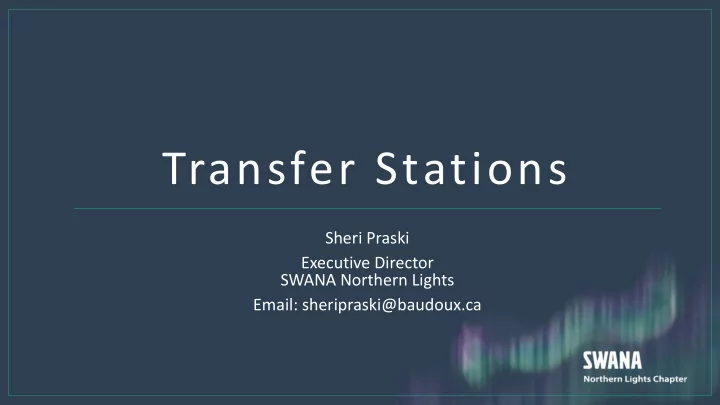 Transfer Stations

Sheri Praski

Executive Director
SWANA Northern Lights

Email: sheripraski@baudoux.ca

SWANA
Northern Lights Chapter